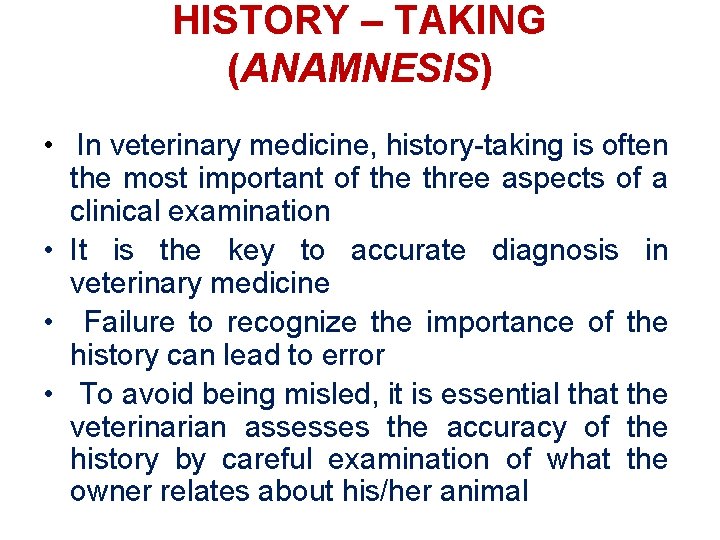 HISTORY – TAKING (ANAMNESIS)

• In veterinary medicine, history-taking is often the most important of the three aspects of a clinical examination
• It is the key to accurate diagnosis in veterinary medicine
• Failure to recognize the importance of the history can lead to error
• To avoid being misled, it is essential that the veterinarian assesses the accuracy of the history by careful examination of what the owner relates about his/her animal